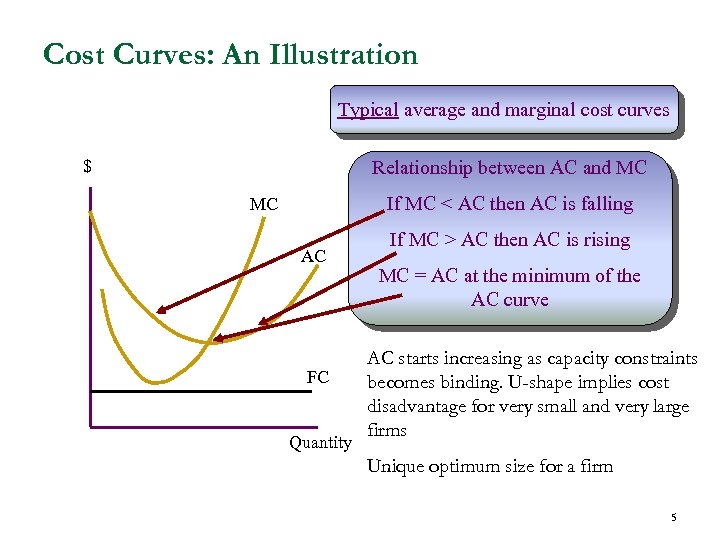 Cost Curves: An Illustration

Typical average and marginal cost curves

$

MC

AC

FC

Quantity

Relationship between AC and MC

If MC < AC then AC is falling

If MC > AC then AC is rising

MC = AC at the minimum of the AC curve

AC starts increasing as capacity constraints becomes binding. U-shape implies cost disadvantage for very small and very large firms

Unique optimum size for a firm

5